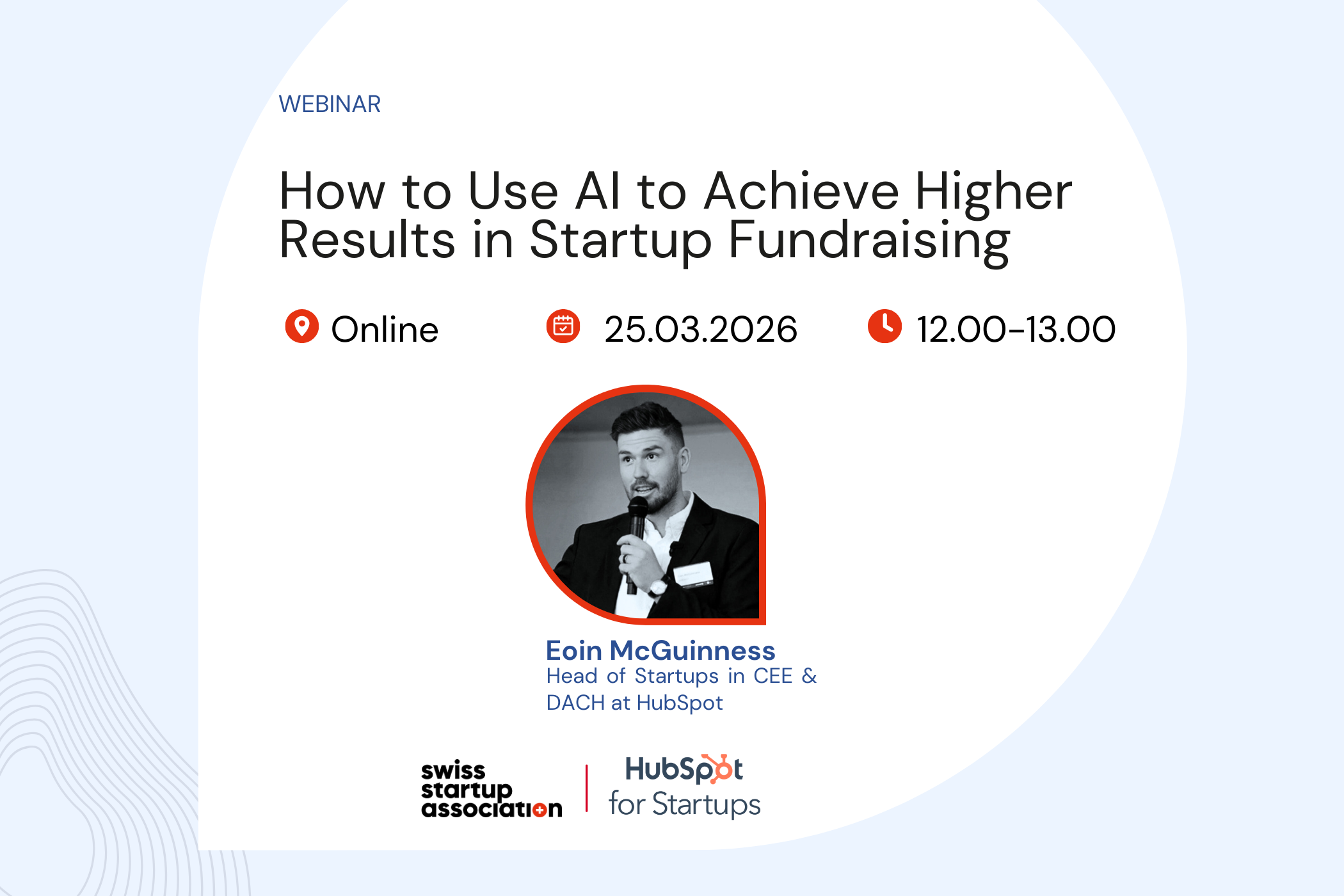 WEBINAR

How to Use AI to Achieve Higher Results in Startup Fundraising

Online

25.03.2026

12.00-13.00

Eoin McGuinness
Head of Startups in CEE & DACH at HubSpot

swiss startup association

HubSpot for Startups